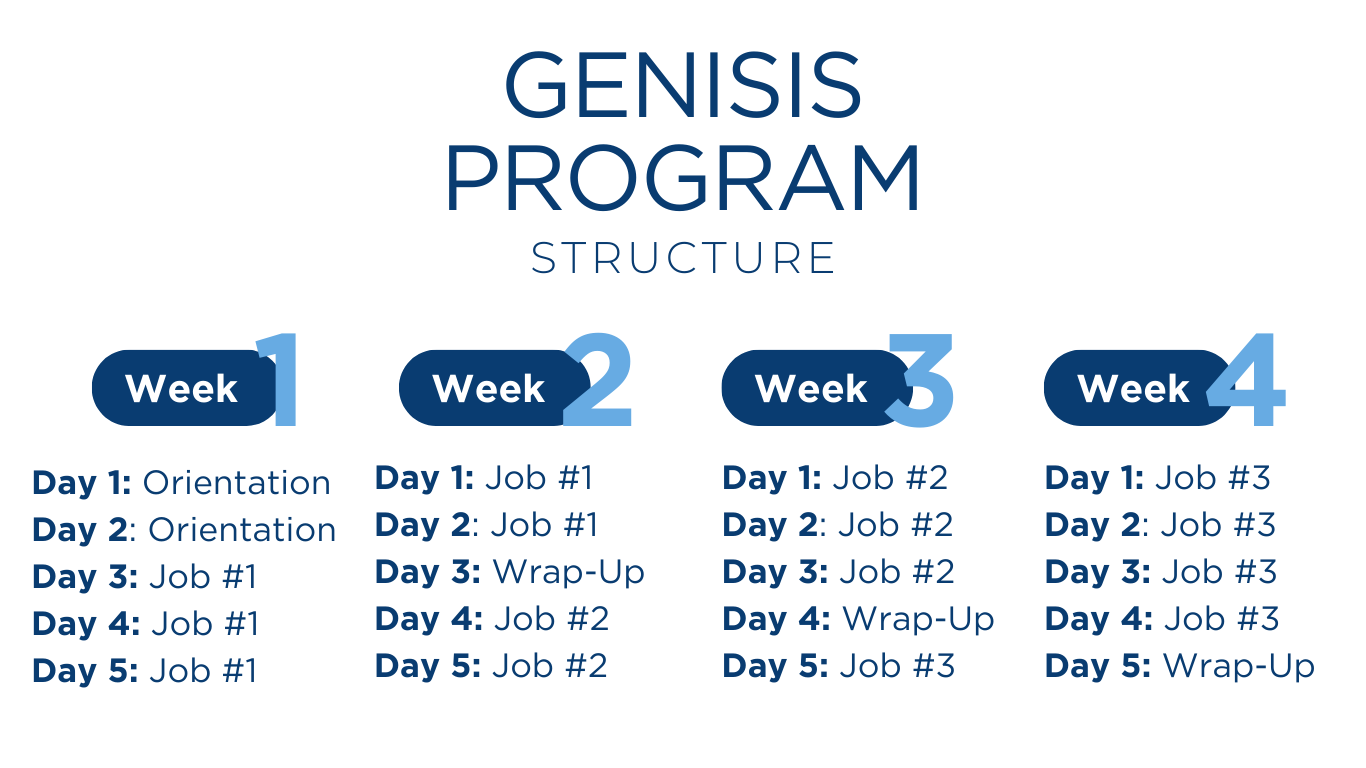 GENISIS PROGRAM
STRUCTURE

Week 1

Day 1: Orientation
Day 2: Orientation
Day 3: Job #1
Day 4: Job #1
Day 5: Job #1

Week 2

Day 1: Job #1
Day 2: Job #1
Day 3: Wrap-Up
Day 4: Job #2
Day 5: Job #2

Week 3

Day 1: Job #2
Day 2: Job #2
Day 3: Job #2
Day 4: Wrap-Up
Day 5: Job #3

Week 4

Day 1: Job #3
Day 2: Job #3
Day 3: Job #3
Day 4: Job #3
Day 5: Wrap-Up